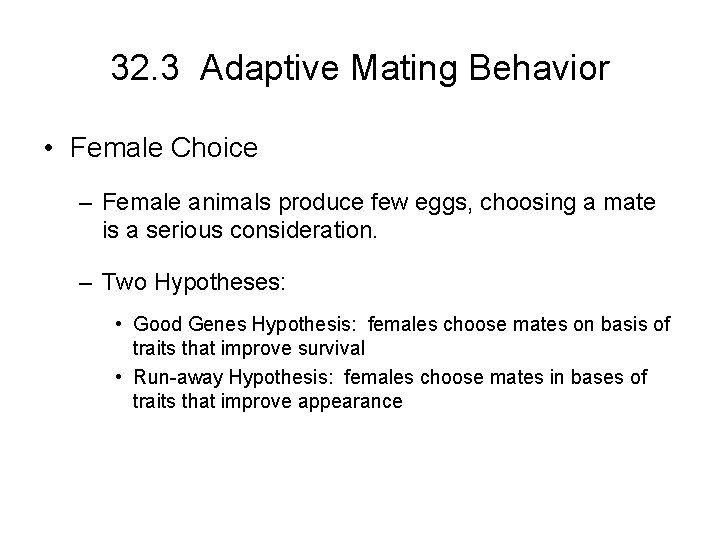 32.3 Adaptive Mating Behavior

• Female Choice

– Female animals produce few eggs, choosing a mate is a serious consideration.

– Two Hypotheses:

• Good Genes Hypothesis: females choose mates on basis of traits that improve survival

• Run-away Hypothesis: females choose mates in bases of traits that improve appearance